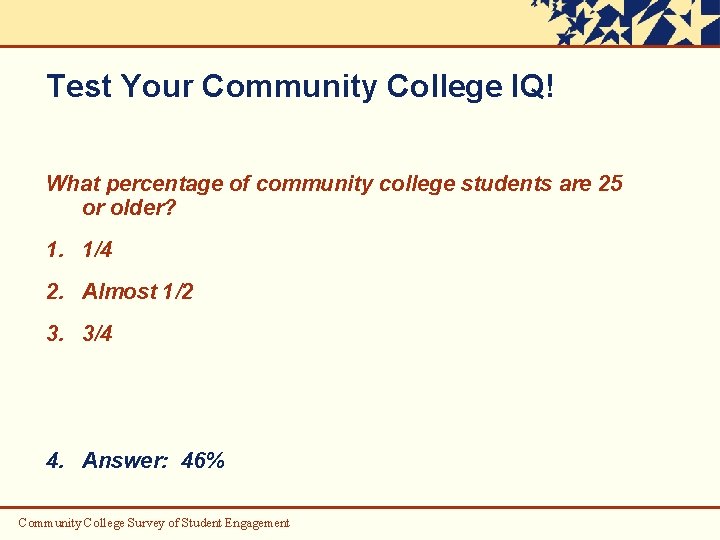 Test Your Community College IQ!

What percentage of community college students are 25 or older?

1. 1/4

2. Almost 1/2

3. 3/4

4. Answer: 46%

Community College Survey of Student Engagement